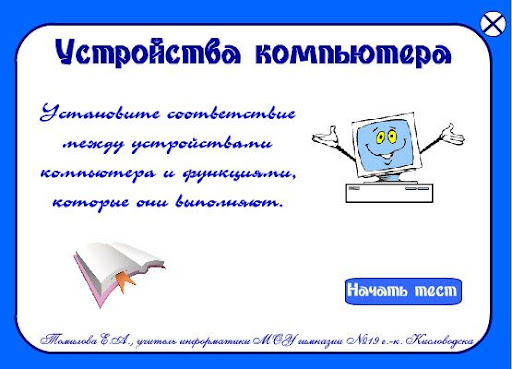 Устройства компьютера

Установите соответствие между устройствами компьютера и функциями, которые они выполняют.

Начать тест

Томилова Е.А., учитель информатики МОУ гимназии №19 г.-к. Кисловодска